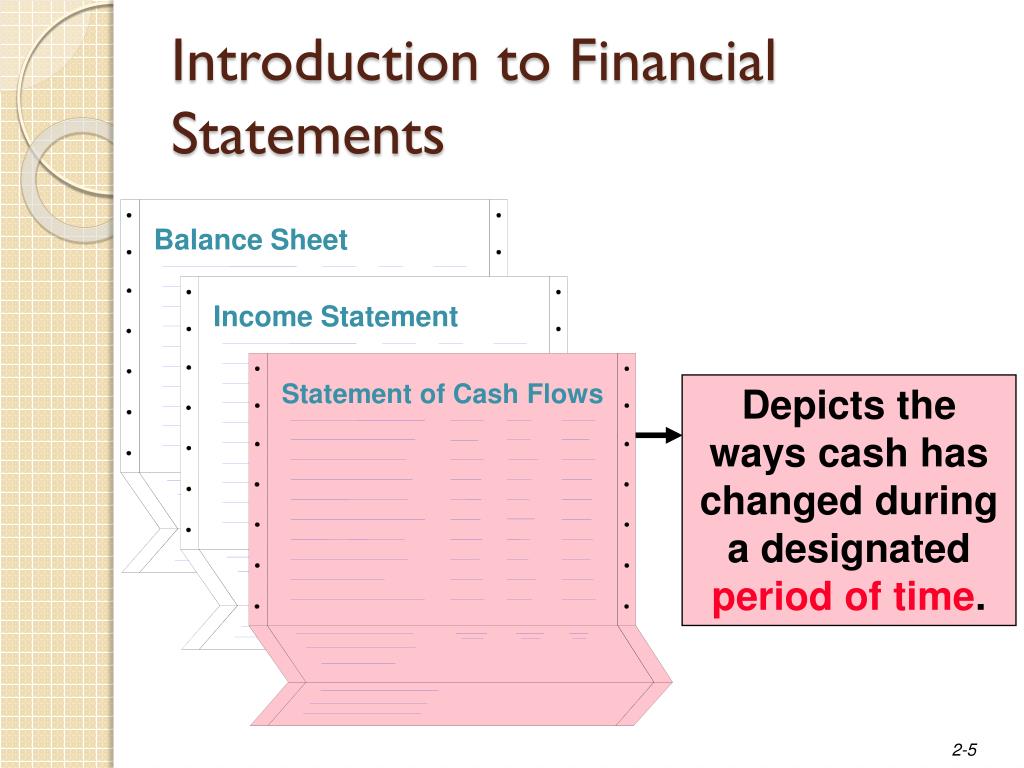 Introduction to Financial Statements

Balance Sheet

Income Statement

Statement of Cash Flows

Depicts the ways cash has changed during a designated period of time.

2-5